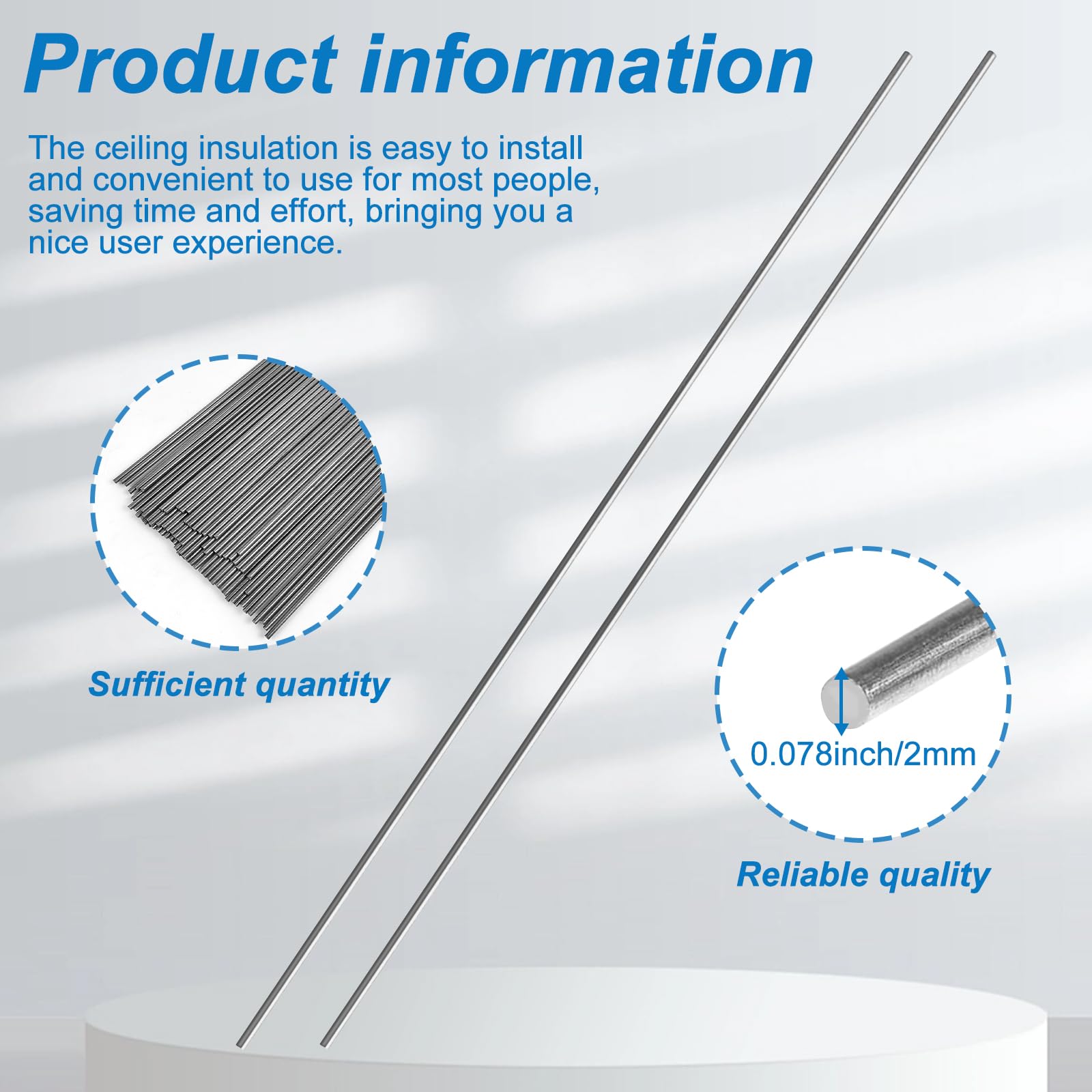 Product information

The ceiling insulation is easy to install and convenient to use for most people, saving time and effort, bringing you a nice user experience.

Sufficient quantity

0.078inch/2mm

Reliable quality